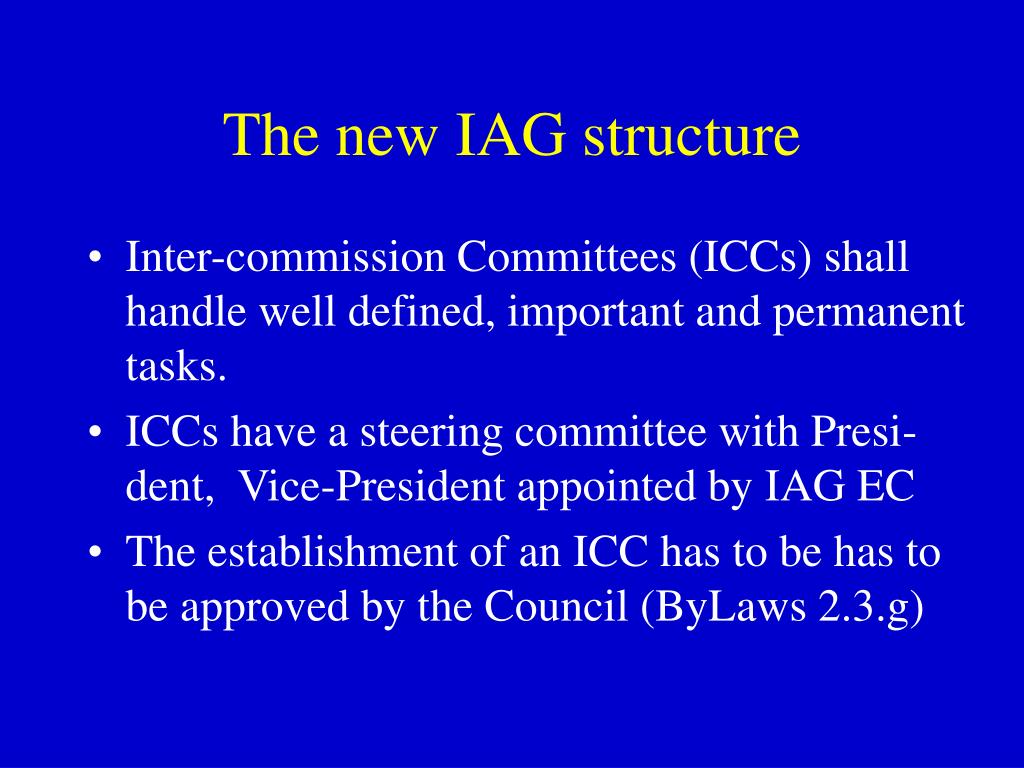 The new IAG structure

• Inter-commission Committees (ICCs) shall handle well defined, important and permanent tasks.
• ICCs have a steering committee with President, Vice-President appointed by IAG EC
• The establishment of an ICC has to be has to be approved by the Council (ByLaws 2.3.g)